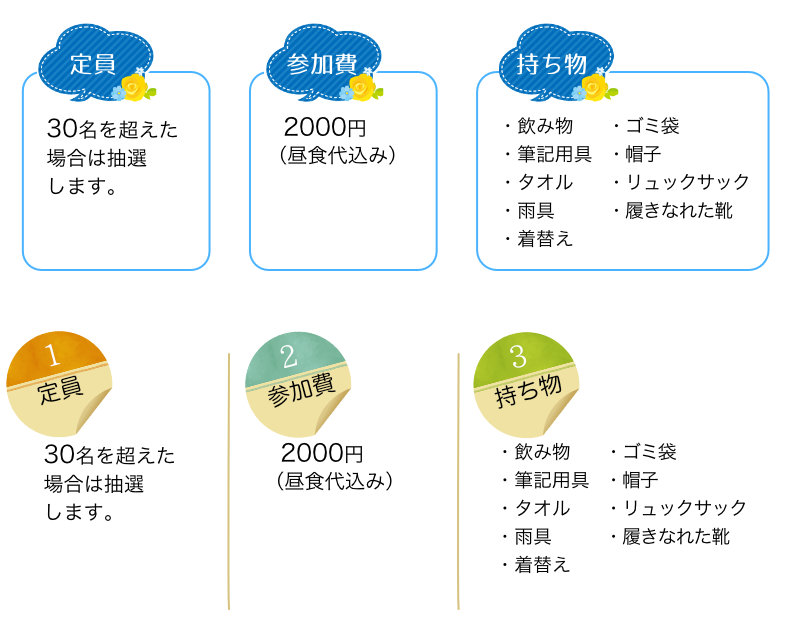 定員

30名を超えた場合は抽選します。

参加費

2000円
(昼食代込み)

持ち物

・飲み物
・筆記用具
・タオル
・雨具
・着替え

・ゴミ袋
・帽子
・リュックサック
・履きなれた靴

1
定員

30名を超えた場合は抽選します。

2
参加費

2000円
(昼食代込み)

3
持ち物

・飲み物
・筆記用具
・タオル
・雨具
・着替え

・ゴミ袋
・帽子
・リュックサック
・履きなれた靴